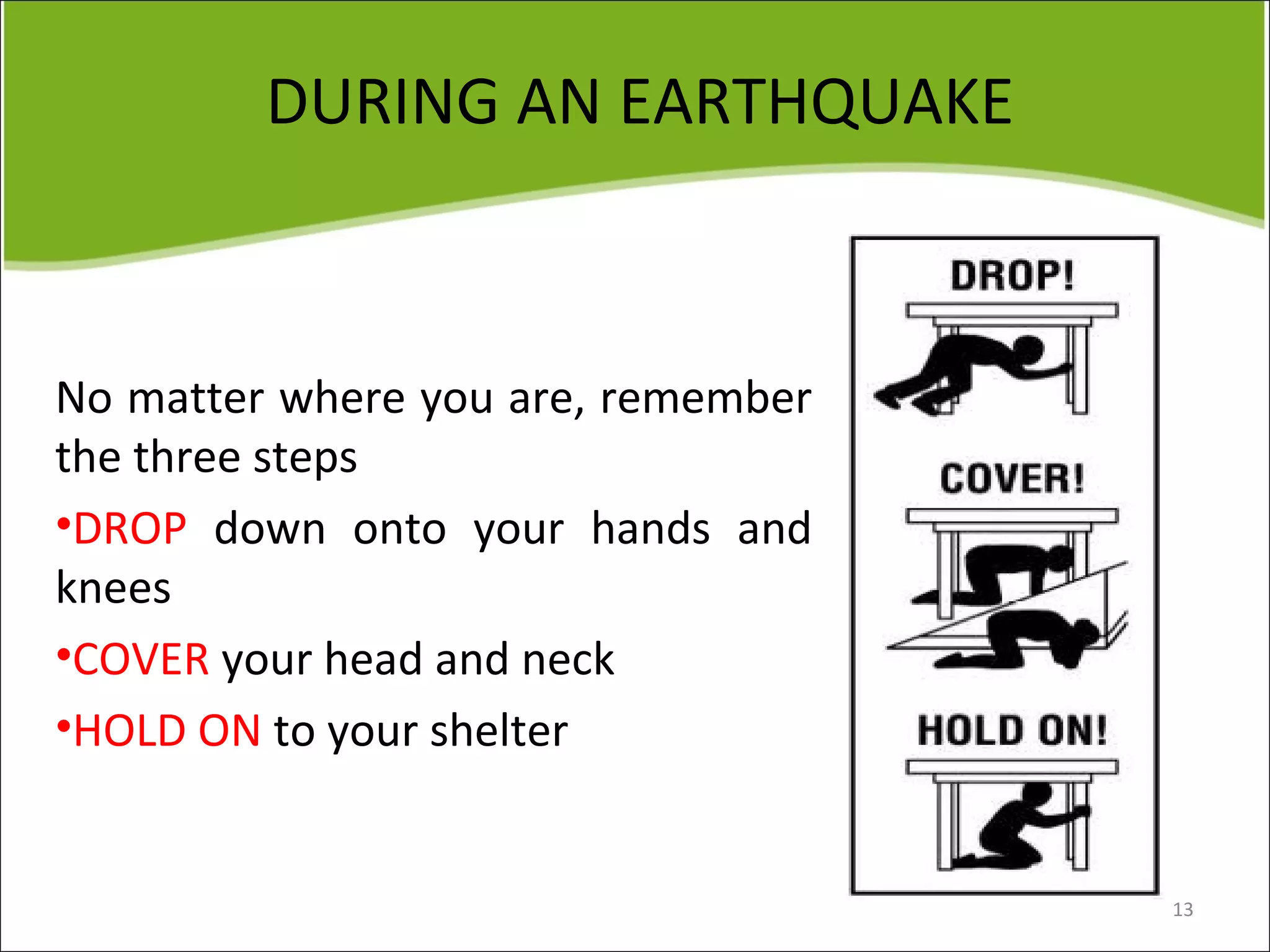 DURING AN EARTHQUAKE

No matter where you are, remember the three steps

•DROP down onto your hands and knees

•COVER your head and neck

•HOLD ON to your shelter

DROP!

COVER!

HOLD ON!

13